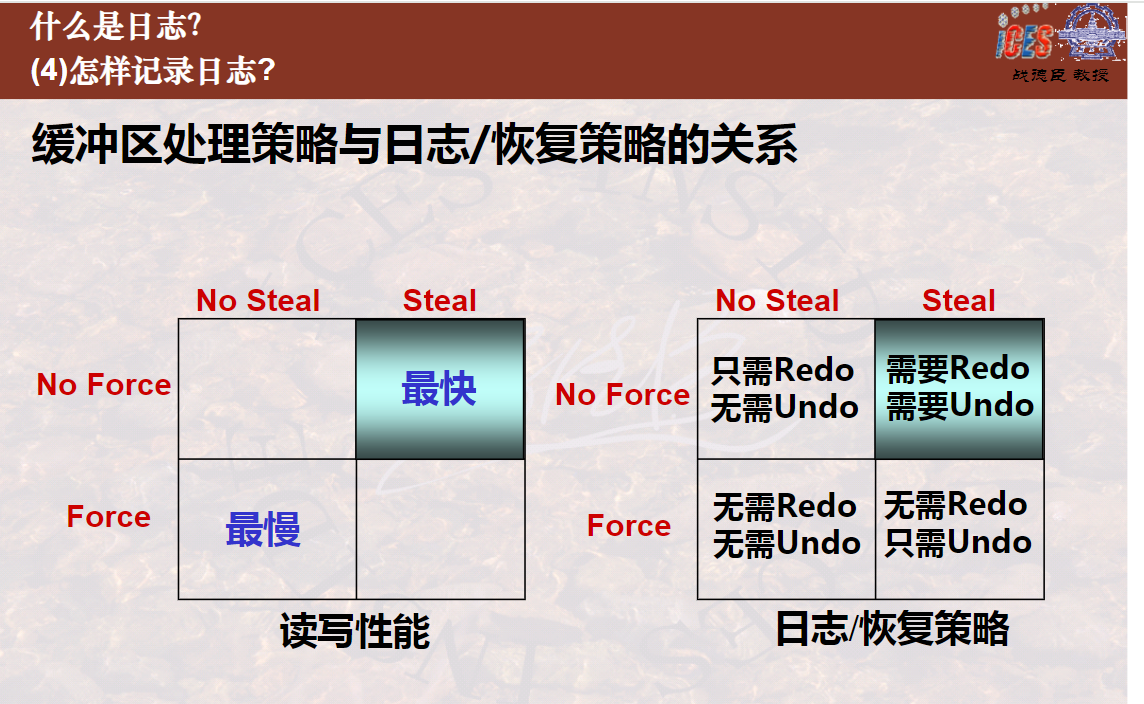 什么是日志?
(4)怎样记录日志?

iCES
战德臣 教授

缓冲区处理策略与日志/恢复策略的关系

| | No Steal | Steal |
|---|---|---|
| No Force | | 最快 |
| Force | 最慢 | |

读写性能

| | No Steal | Steal |
|---|---|---|
| No Force | 只需Redo 无需Undo | 需要Redo 需要Undo |
| Force | 无需Redo 无需Undo | 无需Redo 只需Undo |

日志/恢复策略